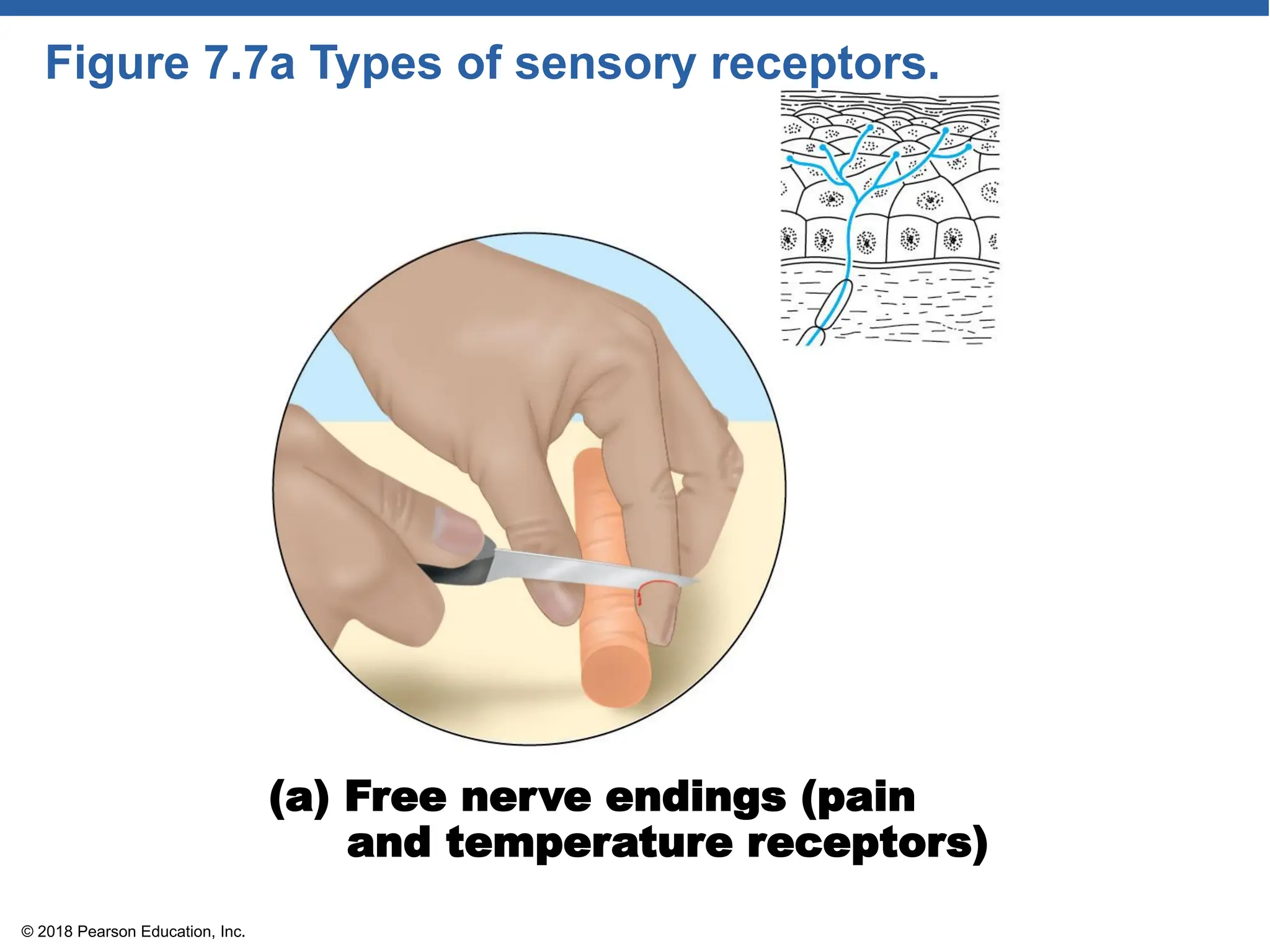 Figure 7.7a Types of sensory receptors.

(a) Free nerve endings (pain and temperature receptors)

© 2018 Pearson Education, Inc.